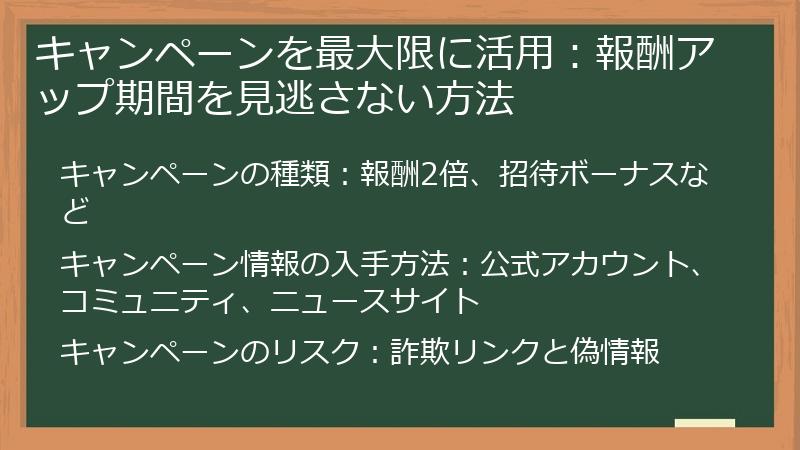 キャンペーンを最大限に活用：報酬アップ期間を見逃さない方法

キャンペーンの種類：報酬2倍、招待ボーナスなど

キャンペーン情報の入手方法：公式アカウント、コミュニティ、ニュースサイト

キャンペーンのリスク：詐欺リンクと偽情報